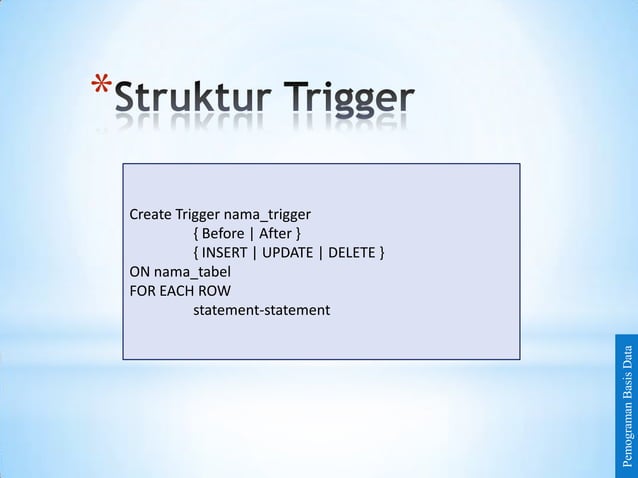 *Struktur Trigger

Create Trigger nama_trigger
{ Before | After }
{ INSERT | UPDATE | DELETE }
ON nama_tabel
FOR EACH ROW
statement-statement

Pemograman Basis Data